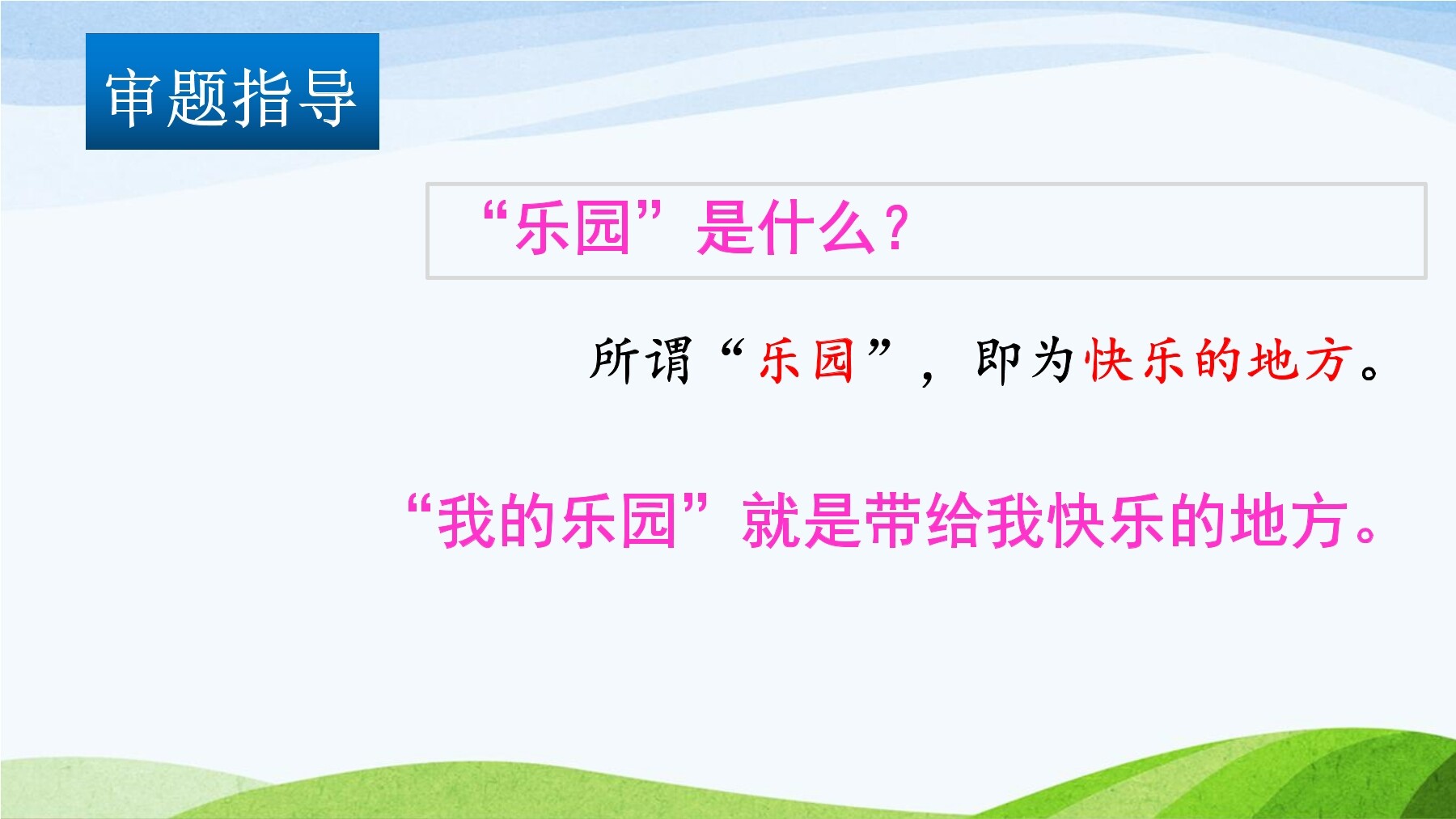 审题指导

“乐园”是什么？

所谓“乐园”，即为快乐的地方。

“我的乐园”就是带给我快乐的地方。